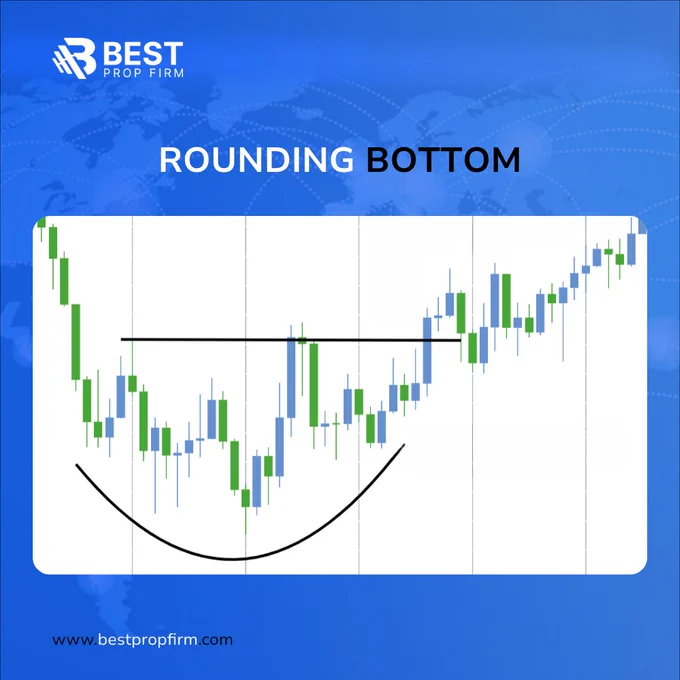 BEST
PROP FIRM

ROUNDING BOTTOM

www.bestpropfirm.com